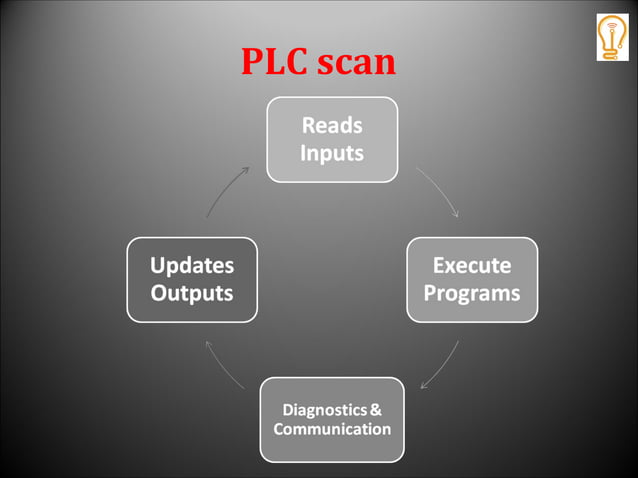 PLC scan

Reads Inputs

Execute Programs

Diagnostics & Communication

Updates Outputs